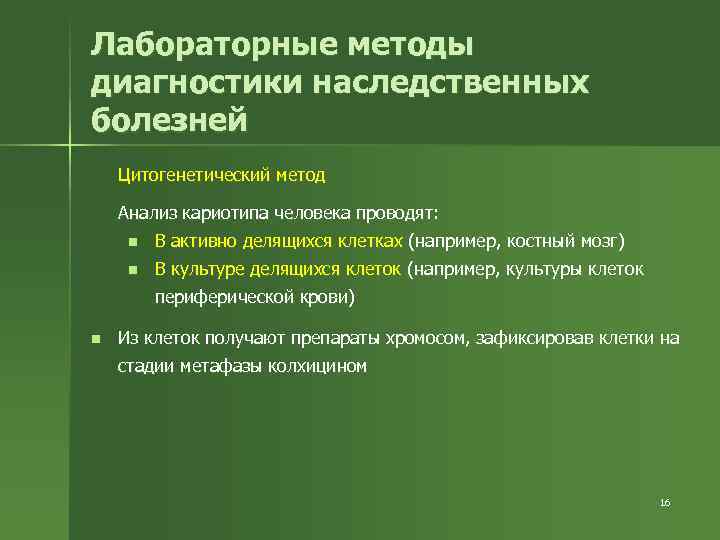 Лабораторные методы диагностики наследственных болезней

Цитогенетический метод

Анализ кариотипа человека проводят:

- В активно делящихся клетках (например, костный мозг)
- В культуре делящихся клеток (например, культуры клеток периферической крови)

- Из клеток получают препараты хромосом, зафиксировав клетки на стадии метафазы колхицином

16